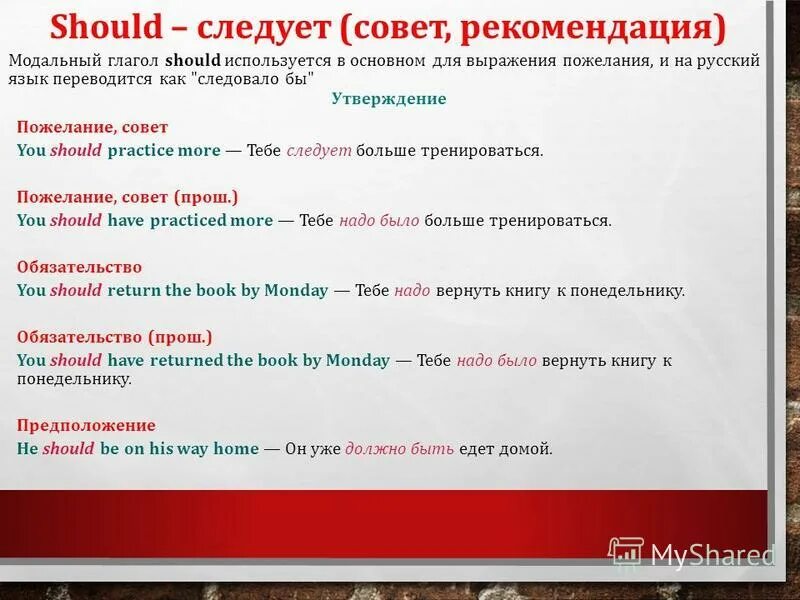 Should – следует (совет, рекомендация)

Модальный глагол should используется в основном для выражения пожелания, и на русский язык переводится как "следовало бы"

Утверждение

Пожелание, совет
You should practice more — Тебе следует больше тренироваться.

Пожелание, совет (прош.)
You should have practiced more — Тебе надо было больше тренироваться.

Обязательство
You should return the book by Monday — Тебе надо вернуть книгу к понедельнику.

Обязательство (прош.)
You should have returned the book by Monday — Тебе надо было вернуть книгу к понедельнику.

Предположение
He should be on his way home — Он уже должно быть едет домой.

MyShared